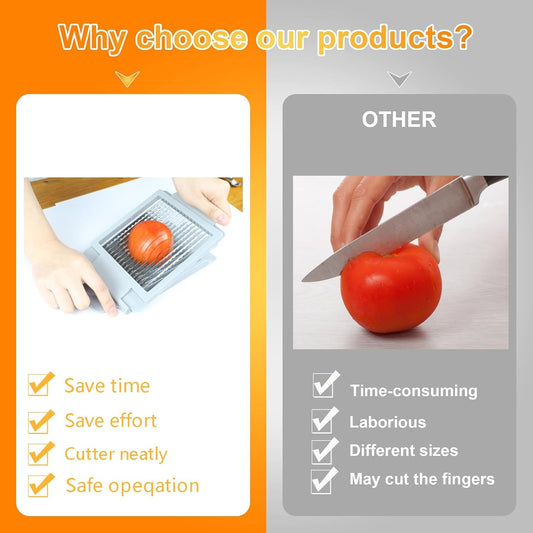 Why choose our products?

Save time
Save effort
Cutter neatly
Safe opeqation

OTHER

Time-consuming
Laborious
Different sizes
May cut the fingers